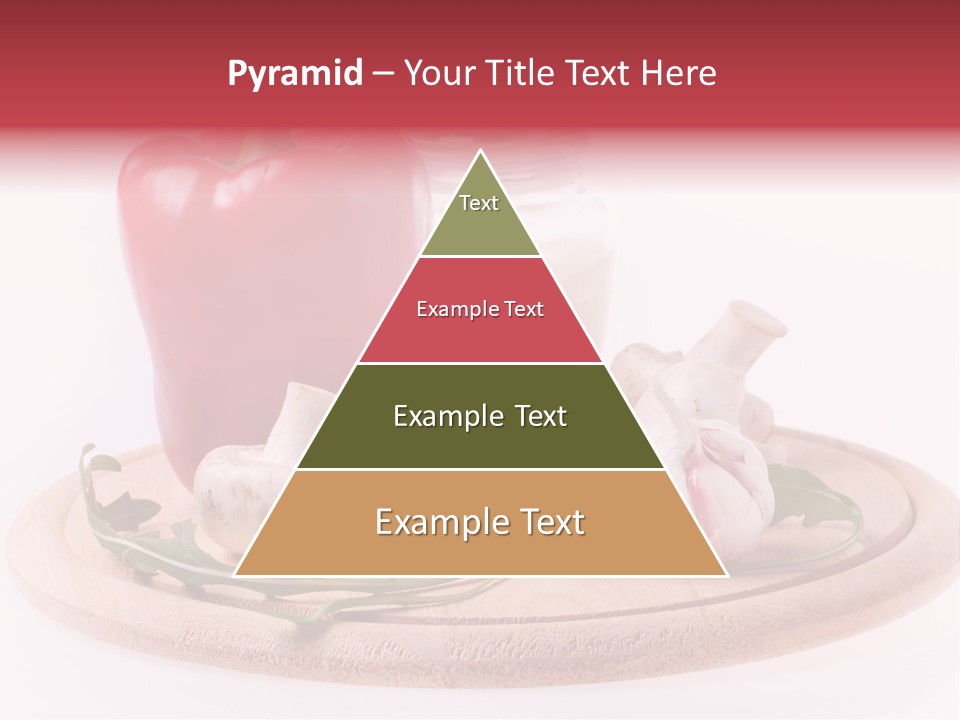 Pyramid – Your Title Text Here

Text

Example Text

Example Text

Example Text